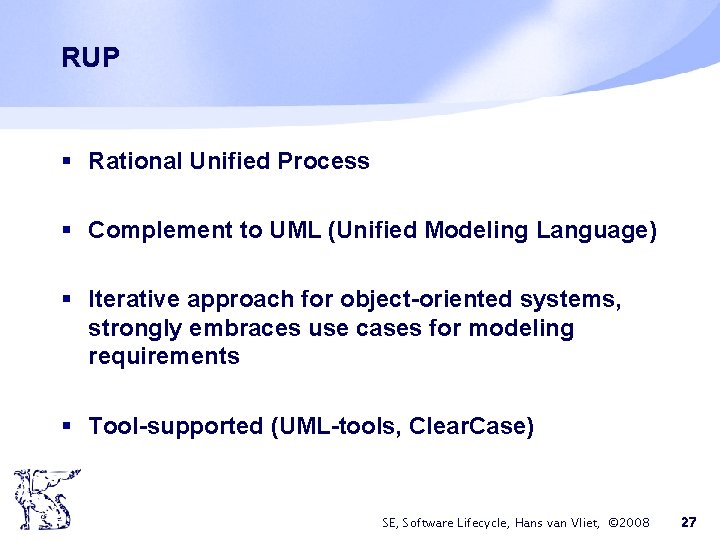 RUP

▪ Rational Unified Process

▪ Complement to UML (Unified Modeling Language)

▪ Iterative approach for object-oriented systems, strongly embraces use cases for modeling requirements

▪ Tool-supported (UML-tools, ClearCase)

SE, Software Lifecycle, Hans van Vliet, ©2008 27